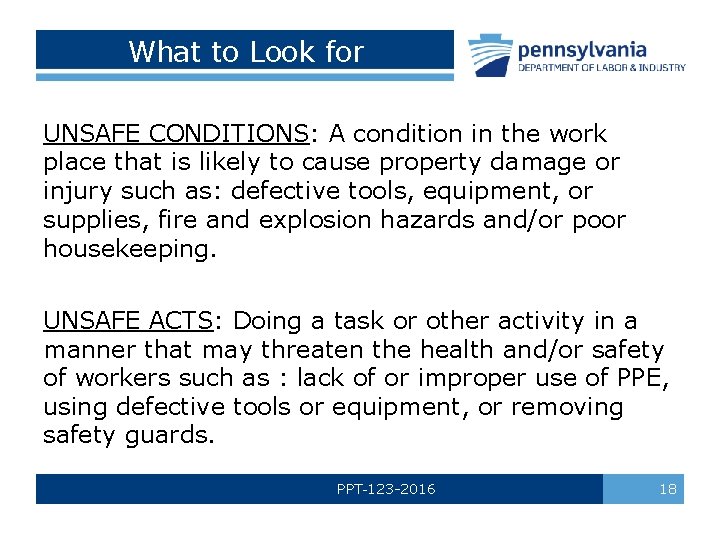 What to Look for

pennsylvania
DEPARTMENT OF LABOR & INDUSTRY

UNSAFE CONDITIONS: A condition in the work place that is likely to cause property damage or injury such as: defective tools, equipment, or supplies, fire and explosion hazards and/or poor housekeeping.

UNSAFE ACTS: Doing a task or other activity in a manner that may threaten the health and/or safety of workers such as : lack of or improper use of PPE, using defective tools or equipment, or removing safety guards.

PPT-123-2016

18